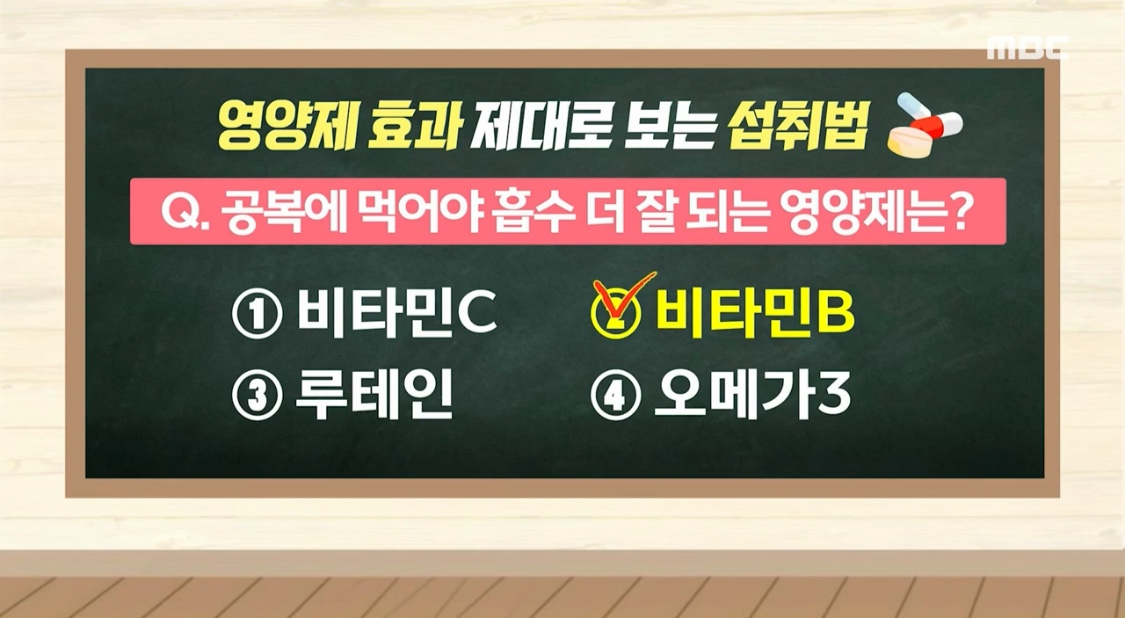 MBC

영양제 효과 제대로 보는 섭취법

Q. 공복에 먹어야 흡수 더 잘 되는 영양제는?

① 비타민C ② 비타민B
③ 루테인 ④ 오메가3